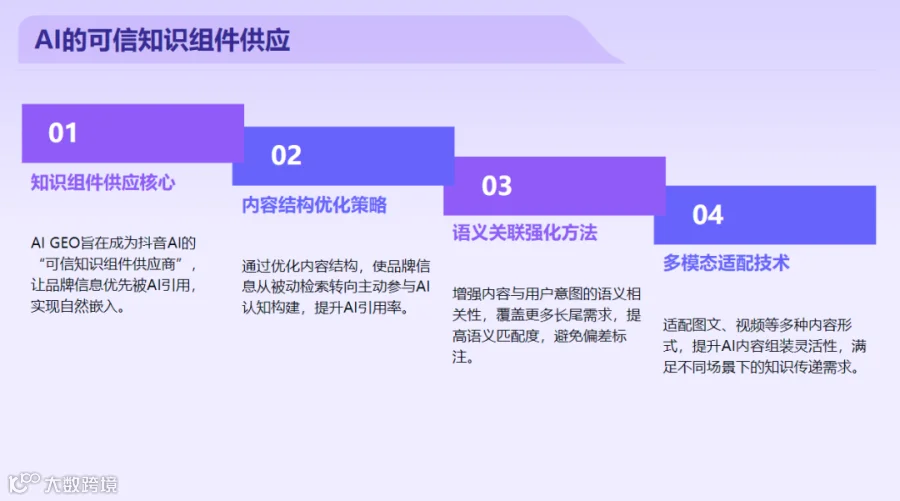 AI的可信知识组件供应

01

知识组件供应核心

AI GEO旨在成为抖音AI的“可信知识组件供应商”，让品牌信息优先被AI引用，实现自然嵌入。

02

内容结构优化策略

通过优化内容结构，使品牌信息从被动检索转向主动参与AI认知构建，提升AI引用率。

03

语义关联强化方法

增强内容与用户意图的语义相关性，覆盖更多长尾需求，提高语义匹配度，避免偏差标注。

04

多模态适配技术

适配图文、视频等多种内容形式，提升AI内容组装灵活性，满足不同场景下的知识传递需求。

大数跨境